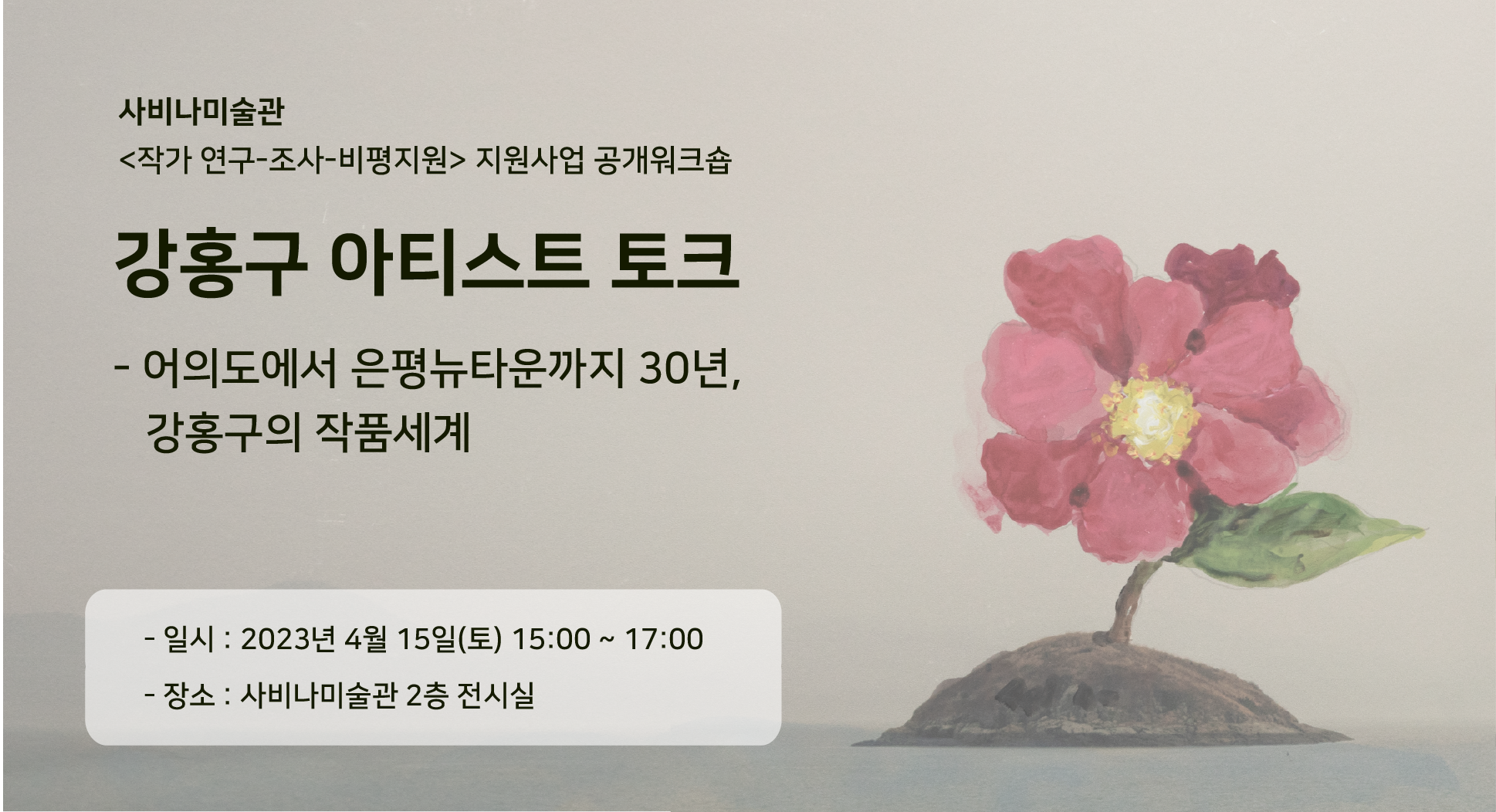 사비나미술관
<작가 연구-조사-비평지원> 지원사업 공개워크숍

강홍구 아티스트 토크

- 어의도에서 은평뉴타운까지 30년, 강홍구의 작품세계

- 일시 : 2023년 4월 15일(토) 15:00 ~ 17:00
- 장소 : 사비나미술관 2층 전시실